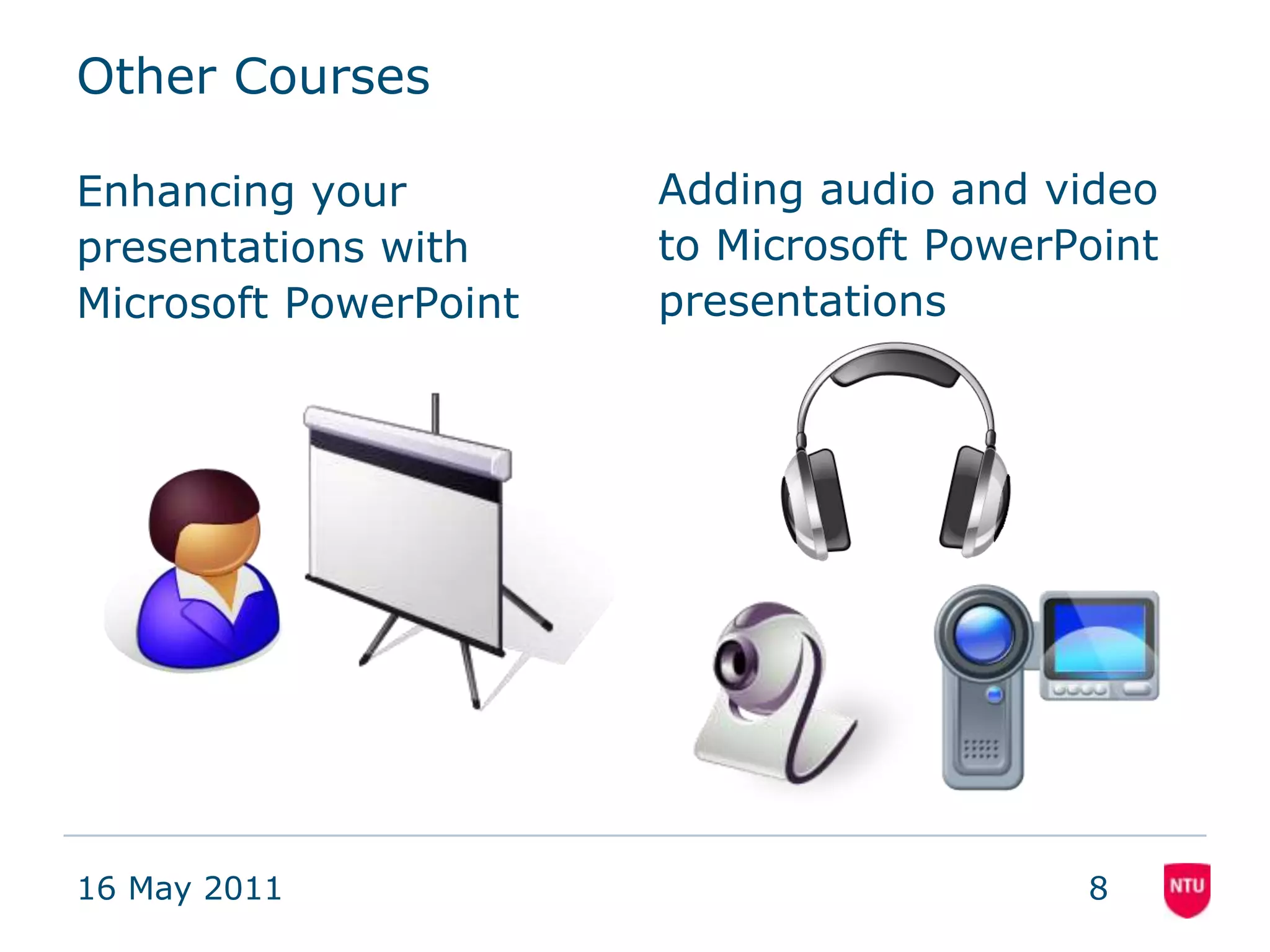 Other Courses

Enhancing your presentations with Microsoft PowerPoint

Adding audio and video to Microsoft PowerPoint presentations

16 May 2011

8

NTU